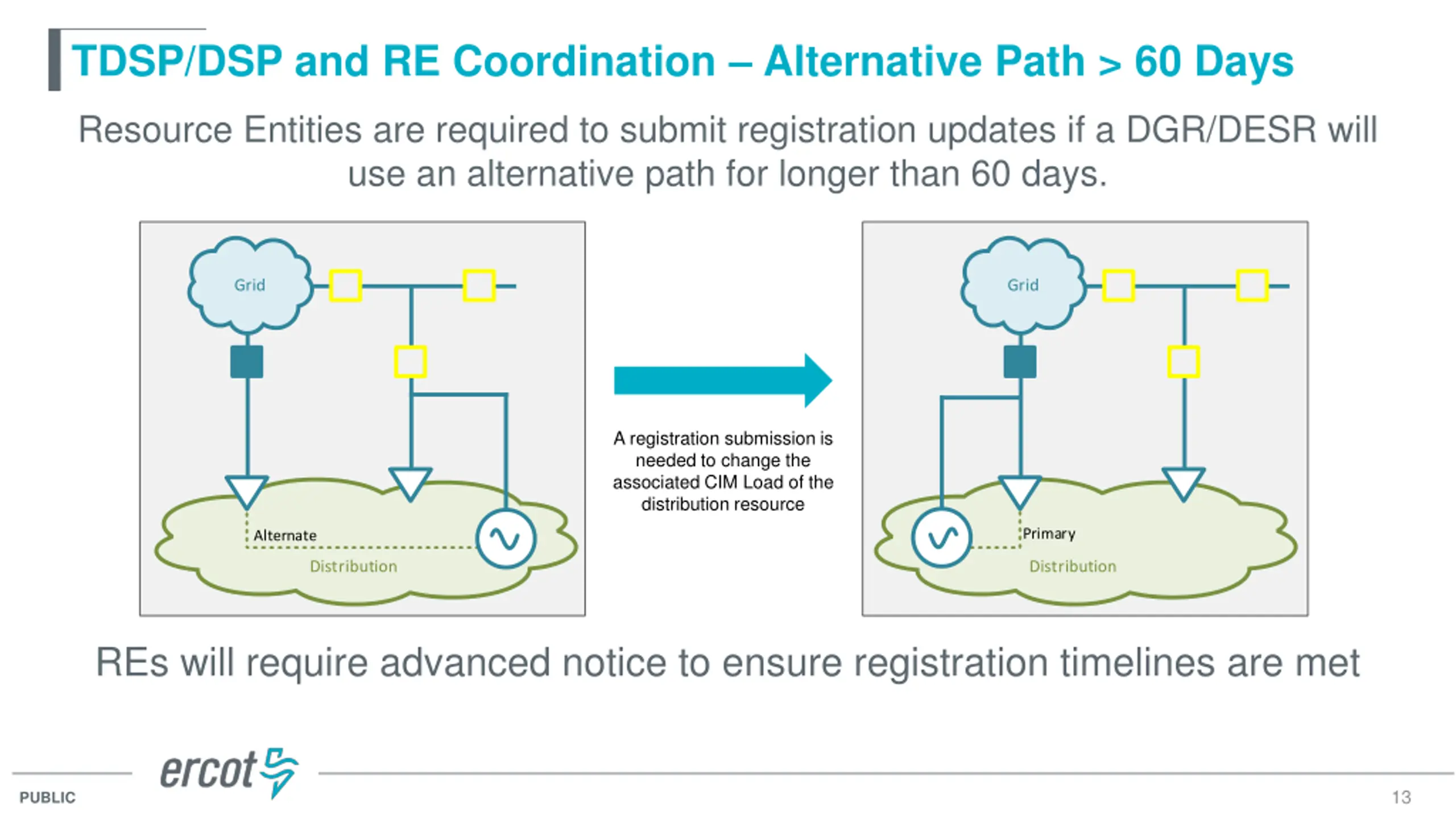 TDSP/DSP and RE Coordination – Alternative Path > 60 Days

Resource Entities are required to submit registration updates if a DGR/DESR will use an alternative path for longer than 60 days.

Grid

Alternate

Distribution

A registration submission is needed to change the associated CIM Load of the distribution resource

Grid

Primary

Distribution

REs will require advanced notice to ensure registration timelines are met

PUBLIC

ercot

13